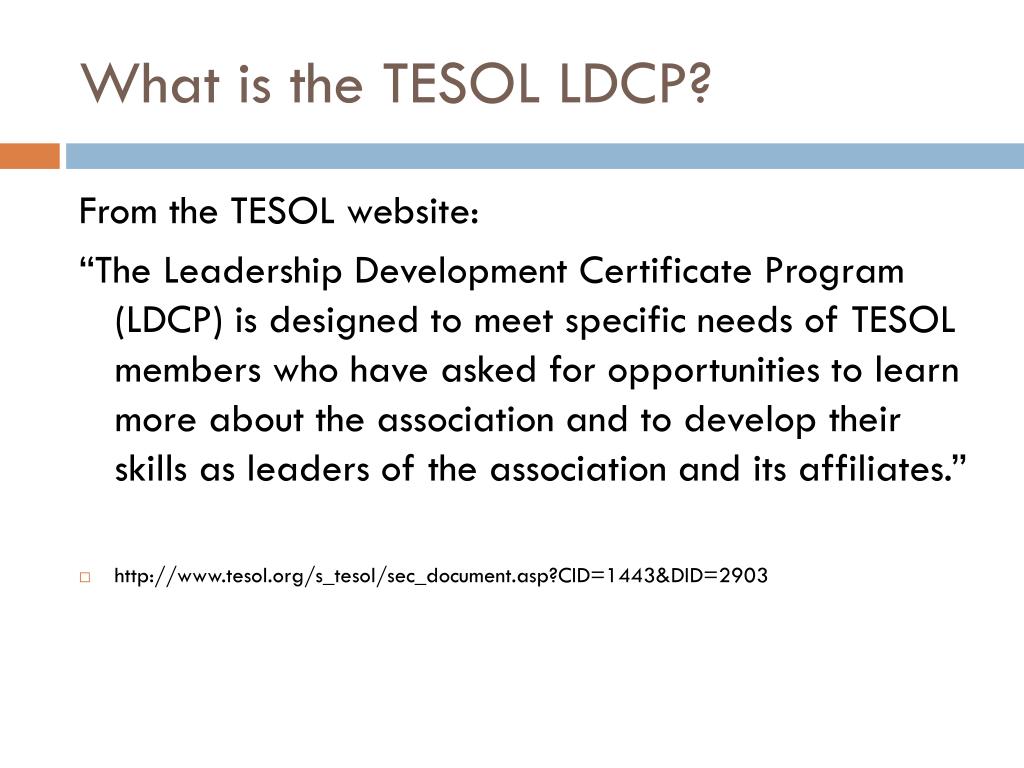 What is the TESOL LDCP?

From the TESOL website:

“The Leadership Development Certificate Program (LDCP) is designed to meet specific needs of TESOL members who have asked for opportunities to learn more about the association and to develop their skills as leaders of the association and its affiliates.”

http://www.tesol.org/s_tesol/sec_document.asp?CID=1443&DID=2903